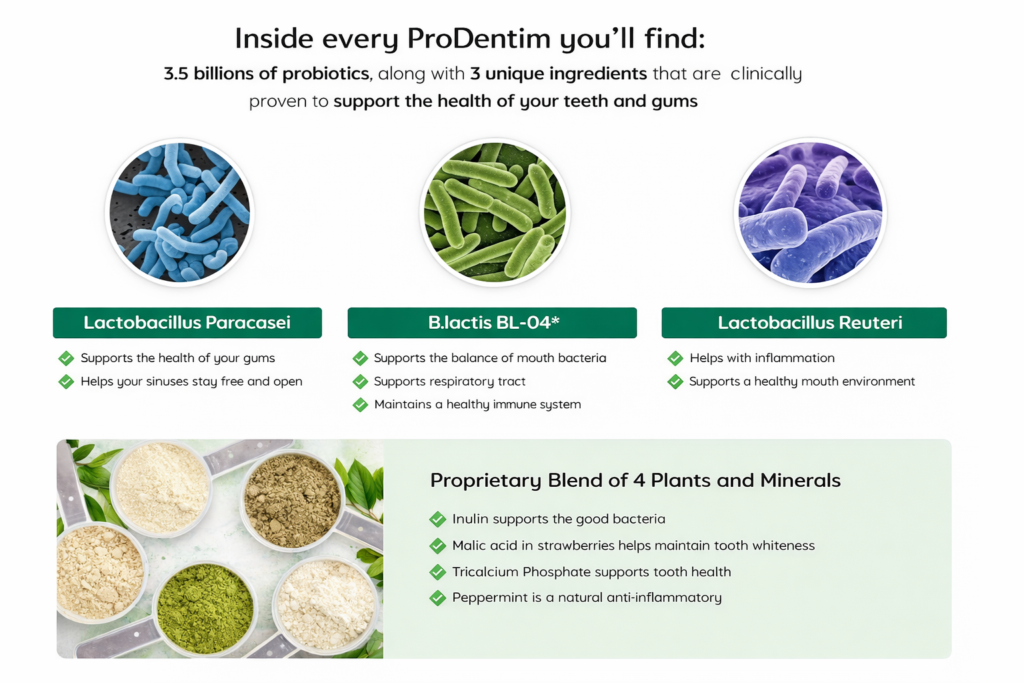 Inside every ProDentim you'll find:

3.5 billions of probiotics, along with 3 unique ingredients that are clinically proven to support the health of your teeth and gums

Lactobacillus Paracasei

Supports the health of your gums

Helps your sinuses stay free and open

B.lactis BL-04*

Supports the balance of mouth bacteria

Supports respiratory tract

Maintains a healthy immune system

Lactobacillus Reuteri

Helps with inflammation

Supports a healthy mouth environment

Proprietary Blend of 4 Plants and Minerals

Inulin supports the good bacteria

Malic acid in strawberries helps maintain tooth whiteness

Tricalcium Phosphate supports tooth health

Peppermint is a natural anti-inflammatory